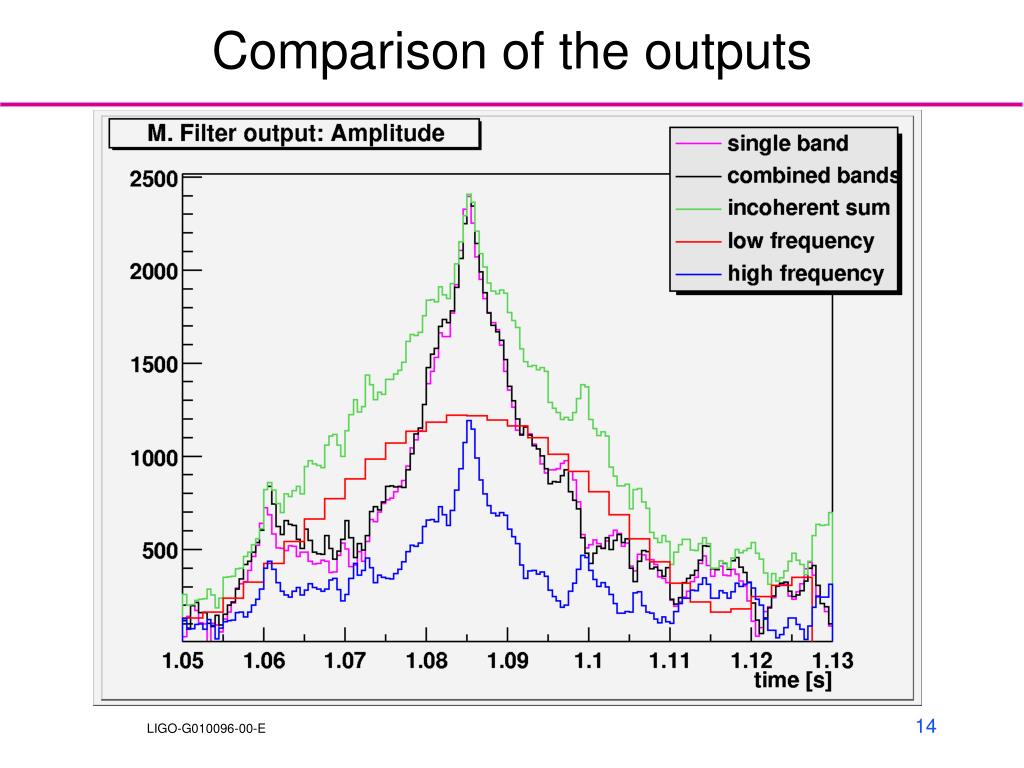 Comparison of the outputs

M. Filter output: Amplitude

single band
combined bands
incoherent sum
low frequency
high frequency

2500
2000
1500
1000
500

1.05 1.06 1.07 1.08 1.09 1.1 1.11 1.12 1.13
time [s]

LIGO-G010096-00-E

14